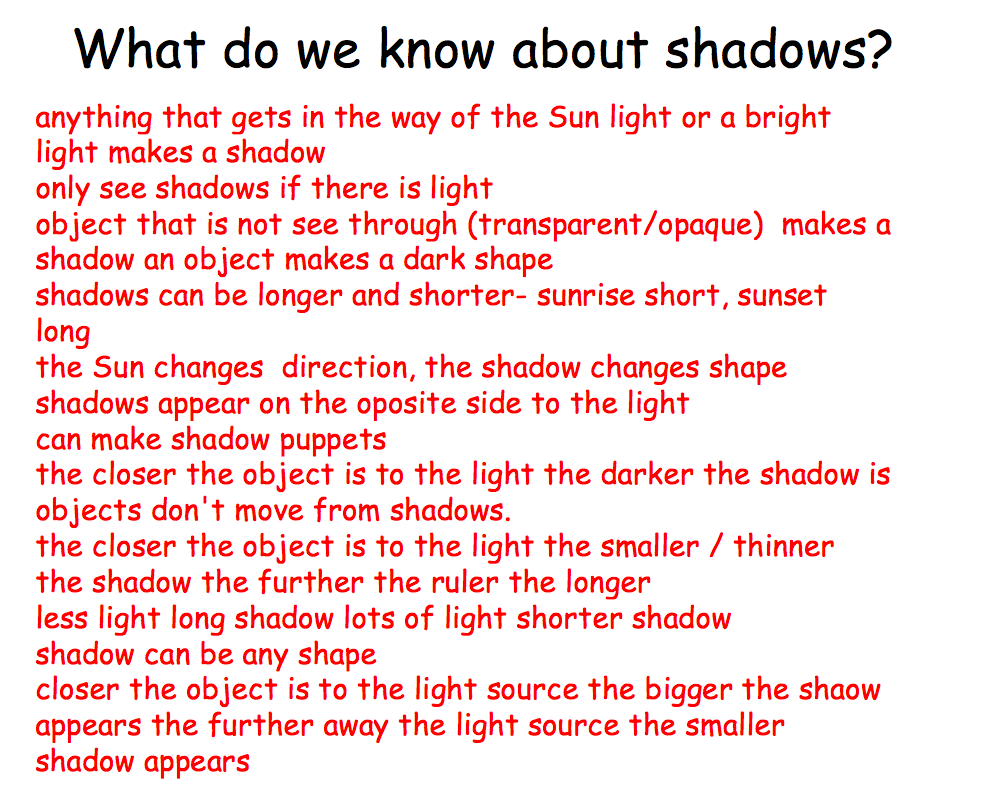 What do we know about shadows?

anything that gets in the way of the Sun light or a bright light makes a shadow
only see shadows if there is light
object that is not see through (transparent/opaque) makes a shadow an object makes a dark shape
shadows can be longer and shorter- sunrise short, sunset long
the Sun changes direction, the shadow changes shape
shadows appear on the oposite side to the light
can make shadow puppets
the closer the object is to the light the darker the shadow is
objects don't move from shadows.
the closer the object is to the light the smaller / thinner the shadow the further the ruler the longer
less light long shadow lots of light shorter shadow
shadow can be any shape
closer the object is to the light source the bigger the shaow appears the further away the light source the smaller shadow appears